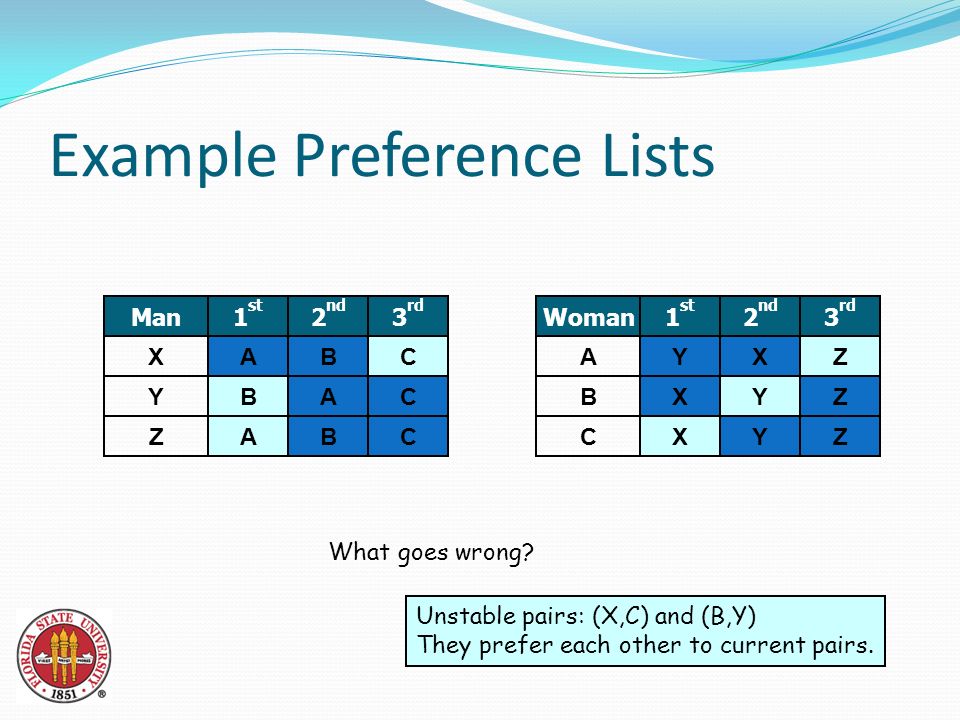 Example Preference Lists

| Man | 1st | 2nd | 3rd |
|---|---|---|---|
| X | A | B | C |
| Y | B | A | C |
| Z | A | B | C |

| Woman | 1st | 2nd | 3rd |
|---|---|---|---|
| A | Y | X | Z |
| B | X | Y | Z |
| C | X | Y | Z |

What goes wrong?

Unstable pairs: (X,C) and (B,Y)
They prefer each other to current pairs.

FLORIDA STATE UNIVERSITY 1851